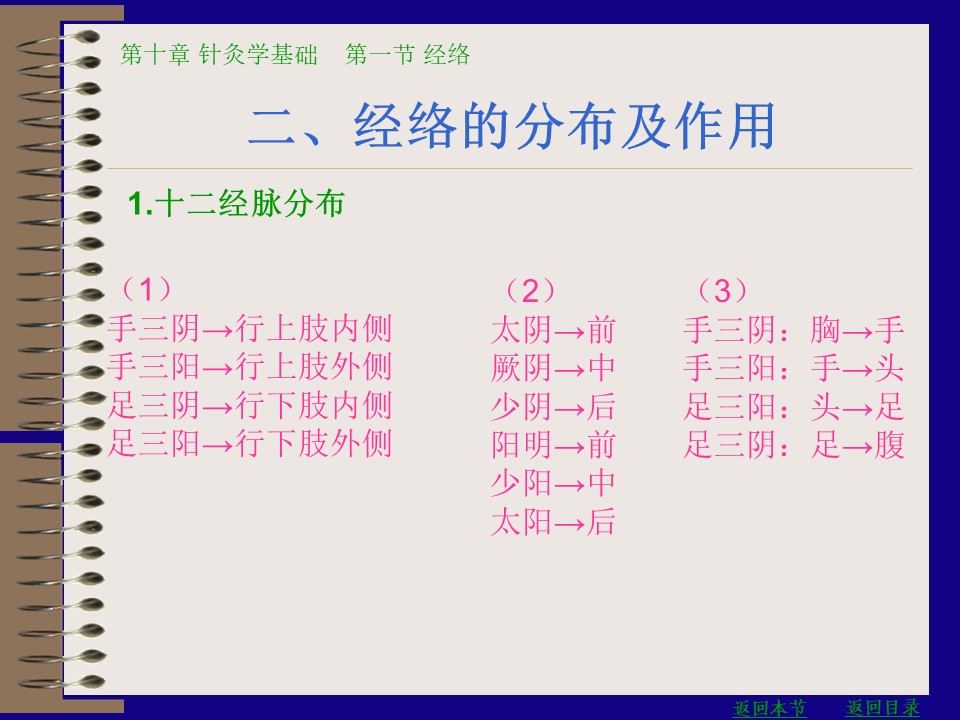 第十章 针灸学基础　第一节 经络

二、经络的分布及作用

1.十二经脉分布

（1）
手三阴→行上肢内侧
手三阳→行上肢外侧
足三阴→行下肢内侧
足三阳→行下肢外侧

（2）
太阴→前
厥阴→中
少阴→后
阳明→前
少阳→中
太阳→后

（3）
手三阴：胸→手
手三阳：手→头
足三阳：头→足
足三阴：足→腹

返回本节　返回目录